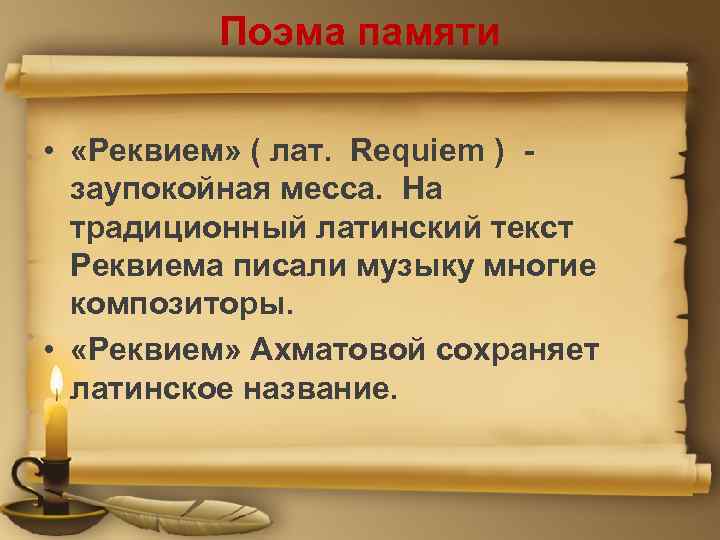 Поэма памяти

• «Реквием» ( лат. Requiem ) - заупокойная месса. На традиционный латинский текст Реквиема писали музыку многие композиторы.
• «Реквием» Ахматовой сохраняет латинское название.